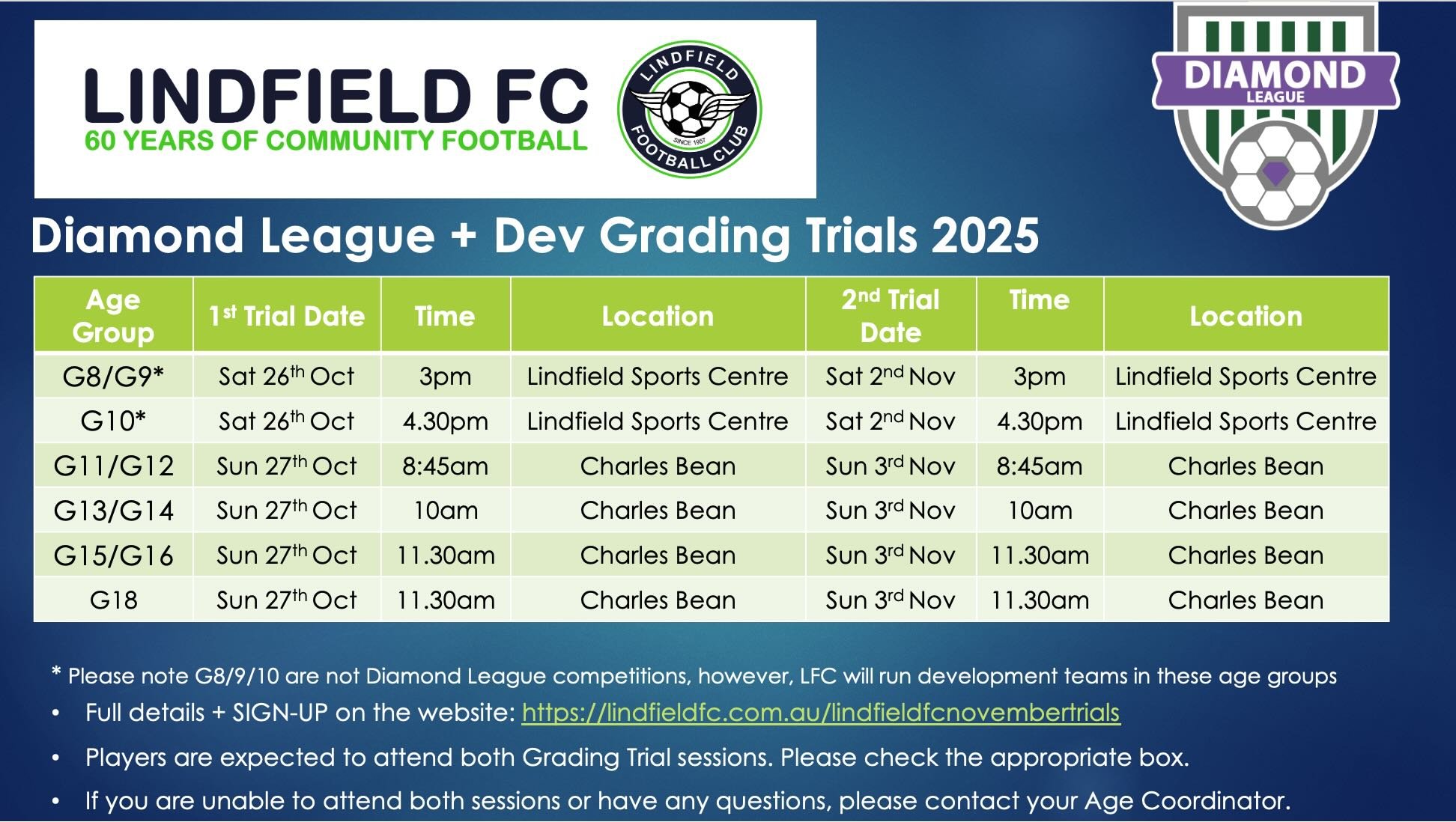 LINDFIELD FC
60 YEARS OF COMMUNITY FOOTBALL

LINDFIELD FOOTBALL CLUB SINCE 1957

DIAMOND LEAGUE

Diamond League + Dev Grading Trials 2025

| Age Group | 1st Trial Date | Time | Location | 2nd Trial Date | Time | Location |
|---|---|---|---|---|---|---|
| G8/G9* | Sat 26th Oct | 3pm | Lindfield Sports Centre | Sat 2nd Nov | 3pm | Lindfield Sports Centre |
| G10* | Sat 26th Oct | 4.30pm | Lindfield Sports Centre | Sat 2nd Nov | 4.30pm | Lindfield Sports Centre |
| G11/G12 | Sun 27th Oct | 8:45am | Charles Bean | Sun 3rd Nov | 8:45am | Charles Bean |
| G13/G14 | Sun 27th Oct | 10am | Charles Bean | Sun 3rd Nov | 10am | Charles Bean |
| G15/G16 | Sun 27th Oct | 11.30am | Charles Bean | Sun 3rd Nov | 11.30am | Charles Bean |
| G18 | Sun 27th Oct | 11.30am | Charles Bean | Sun 3rd Nov | 11.30am | Charles Bean |

* Please note G8/9/10 are not Diamond League competitions, however, LFC will run development teams in these age groups

• Full details + SIGN-UP on the website: https://lindfieldfc.com.au/lindfieldfcnovembertrials

• Players are expected to attend both Grading Trial sessions. Please check the appropriate box.

• If you are unable to attend both sessions or have any questions, please contact your Age Coordinator.